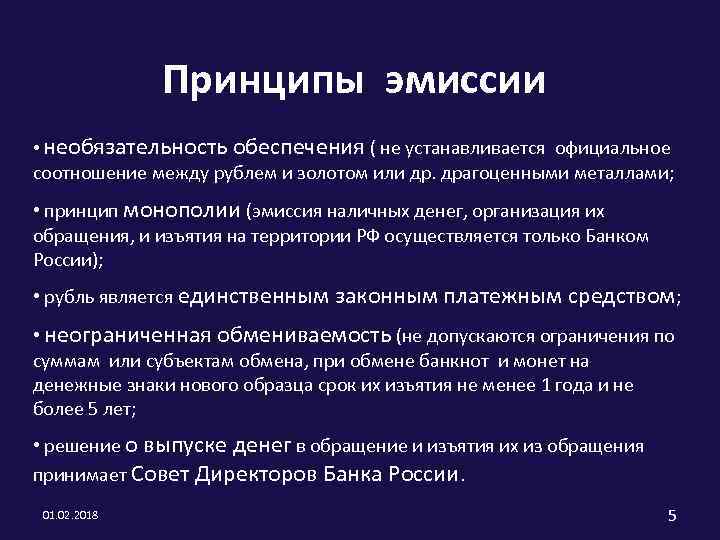 Принципы эмиссии

• необязательность обеспечения ( не устанавливается официальное соотношение между рублем и золотом или др. драгоценными металлами;

• принцип монополии (эмиссия наличных денег, организация их обращения, и изъятия на территории РФ осуществляется только Банком России);

• рубль является единственным законным платежным средством;

• неограниченная обмениваемость (не допускаются ограничения по суммам или субъектам обмена, при обмене банкнот и монет на денежные знаки нового образца срок их изъятия не менее 1 года и не более 5 лет;

• решение о выпуске денег в обращение и изъятия их из обращения принимает Совет Директоров Банка России.

01.02.2018

5